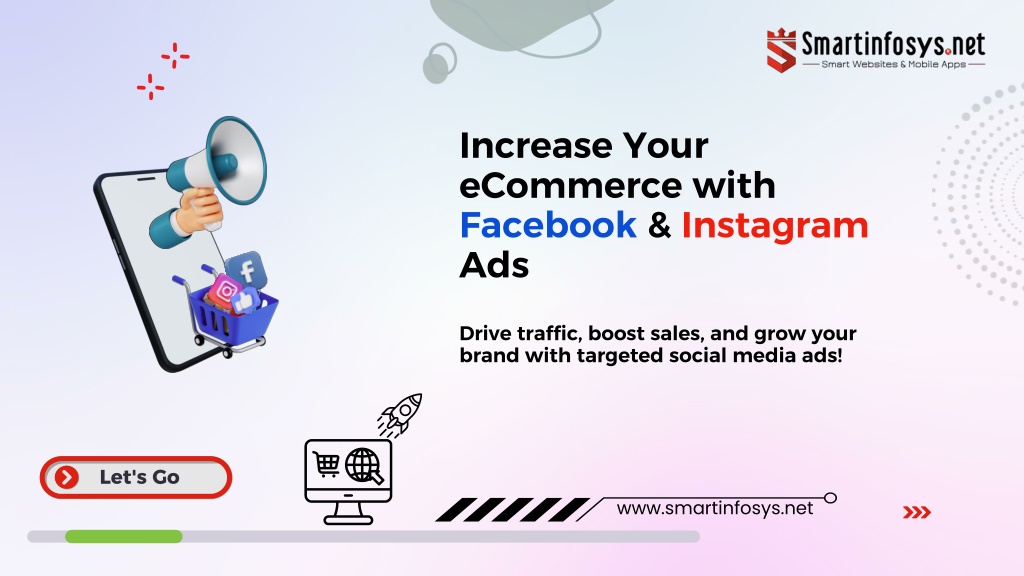 Smartinfosys.net
Smart Websites & Mobile Apps

Increase Your eCommerce with Facebook & Instagram Ads

Drive traffic, boost sales, and grow your brand with targeted social media ads!

Let's Go

www.smartinfosys.net